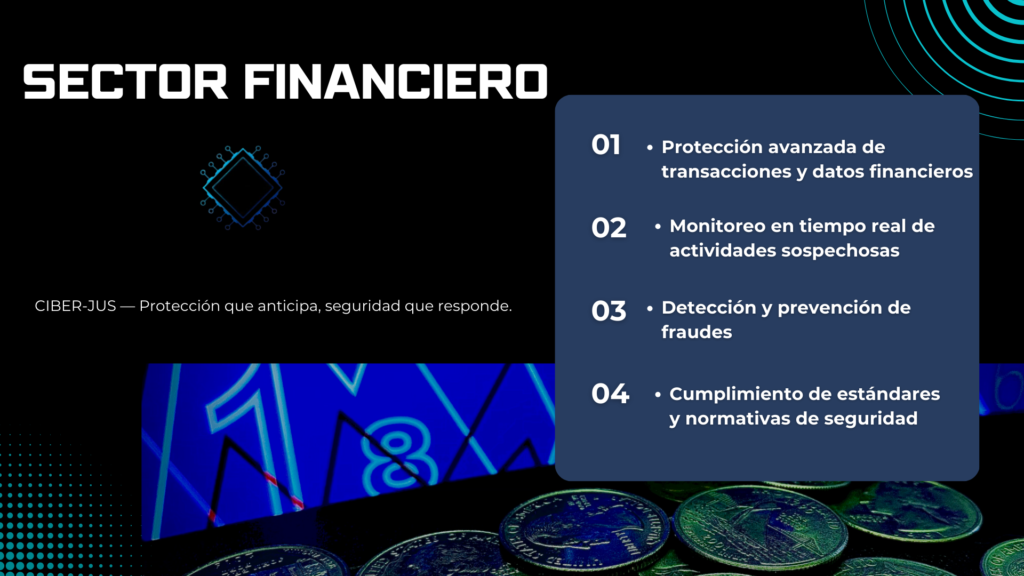 SECTOR FINANCIERO

CIBER-JUS — Protección que anticipa, seguridad que responde.

01 • Protección avanzada de transacciones y datos financieros

02 • Monitoreo en tiempo real de actividades sospechosas

03 • Detección y prevención de fraudes

04 • Cumplimiento de estándares y normativas de seguridad